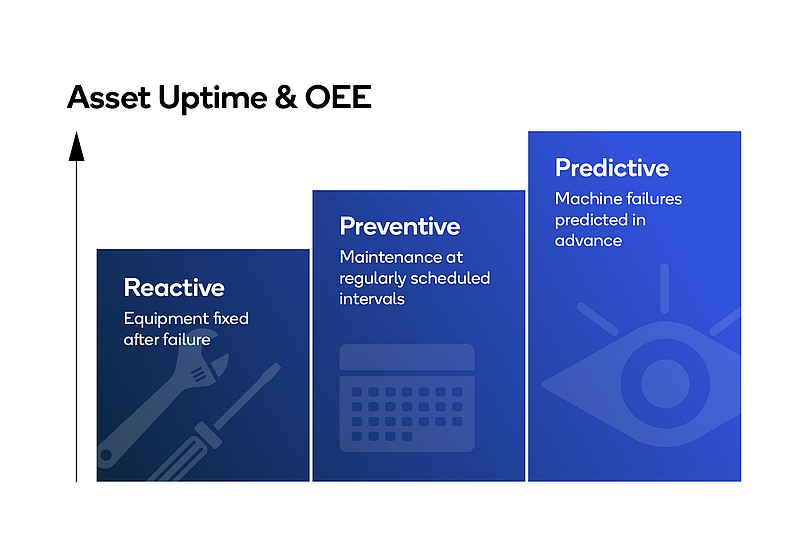 Asset Uptime & OEE

Reactive
Equipment fixed after failure

Preventive
Maintenance at regularly scheduled intervals

Predictive
Machine failures predicted in advance